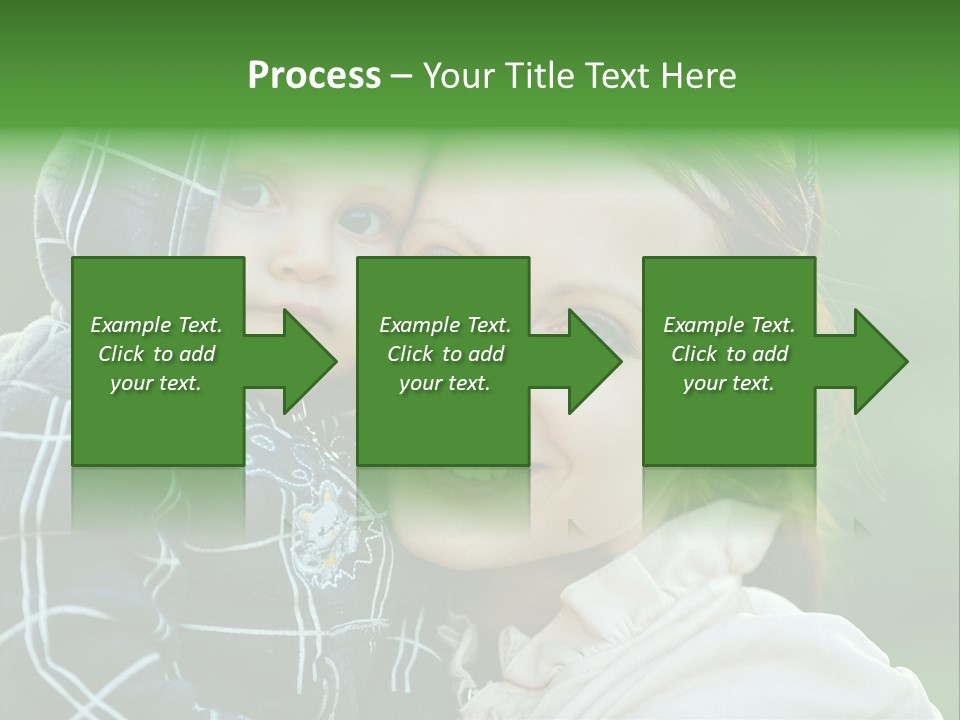 Process – Your Title Text Here

Example Text. Click to add your text.

Example Text. Click to add your text.

Example Text. Click to add your text.